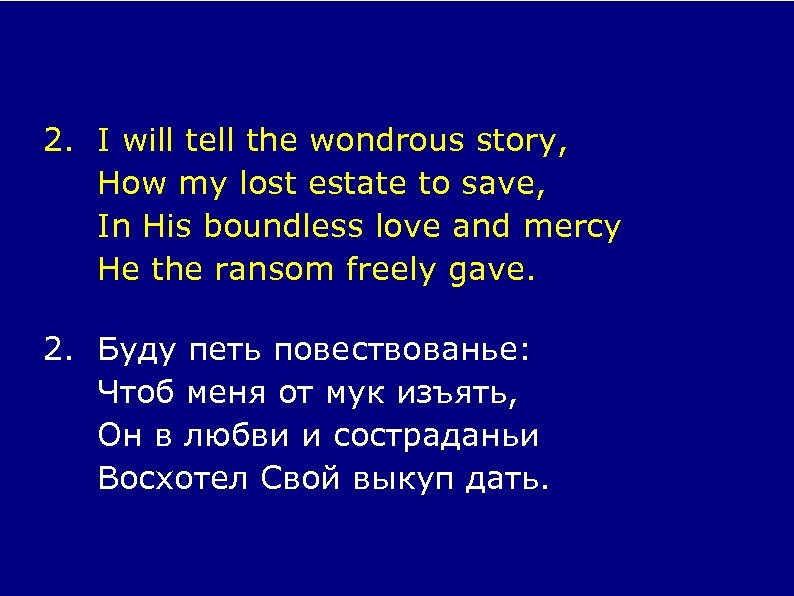 2. I will tell the wondrous story,
How my lost estate to save,
In His boundless love and mercy
He the ransom freely gave.

2. Буду петь повествованье:
Чтоб меня от мук изъять,
Он в любви и состраданьи
Восхотел Свой выкуп дать.